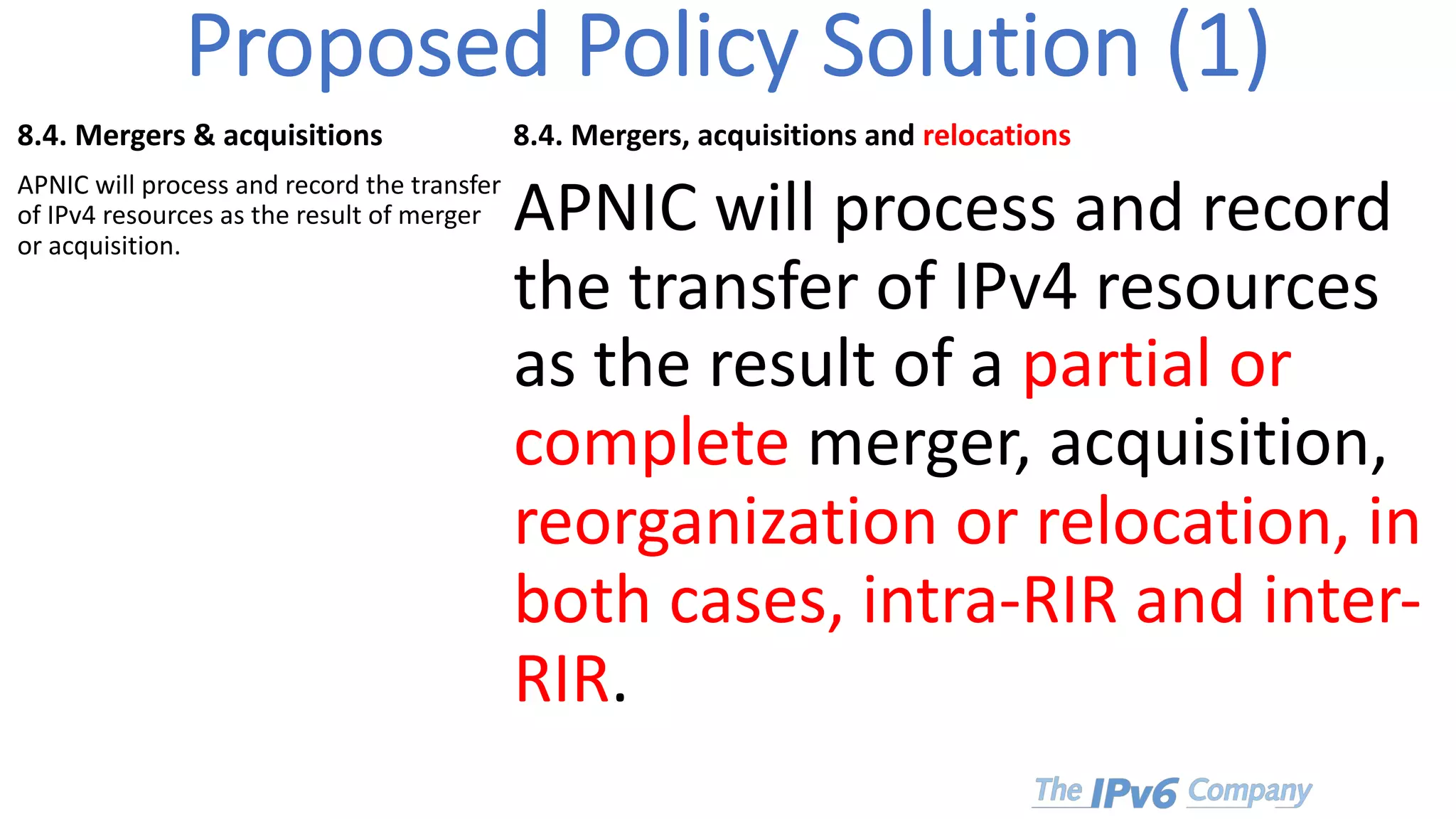 Proposed Policy Solution (1)

8.4. Mergers & acquisitions

APNIC will process and record the transfer of IPv4 resources as the result of merger or acquisition.

8.4. Mergers, acquisitions and relocations

APNIC will process and record the transfer of IPv4 resources as the result of a partial or complete merger, acquisition, reorganization or relocation, in both cases, intra-RIR and inter-RIR.

The IPv6 Company